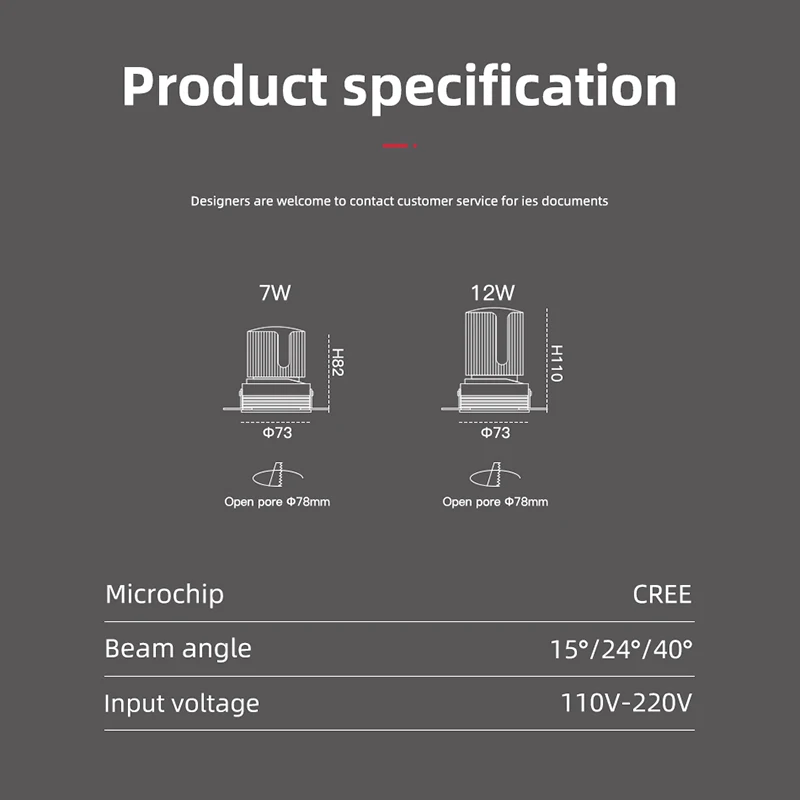 Product specification

Designers are welcome to contact customer service for ies documents

7W

H82

Φ73

Open pore Φ78mm

12W

H110

Φ73

Open pore Φ78mm

| Microchip | CREE |
|---|---|
| Beam angle | 15°/24°/40° |
| Input voltage | 110V-220V |